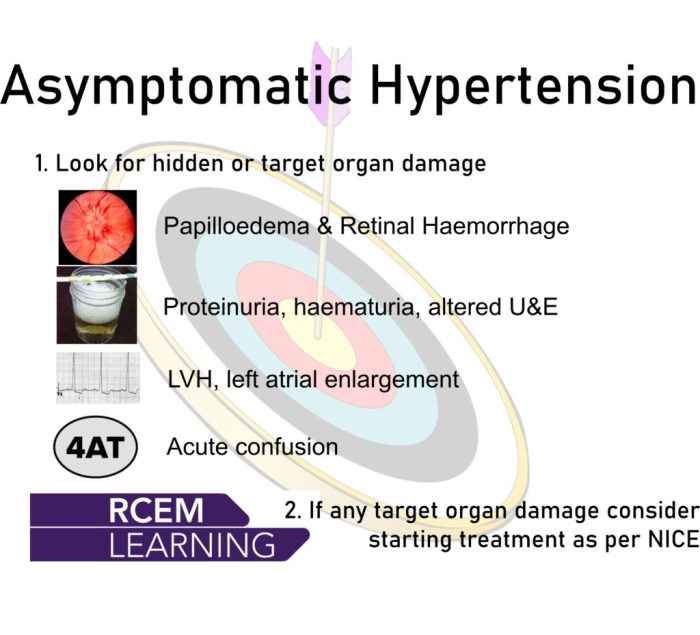 Asymptomatic Hypertension

1. Look for hidden or target organ damage

Papilloedema & Retinal Haemorrhage

Proteinuria, haematuria, altered U&E

LVH, left atrial enlargement

4AT

Acute confusion

RCEM LEARNING

2. If any target organ damage consider starting treatment as per NICE